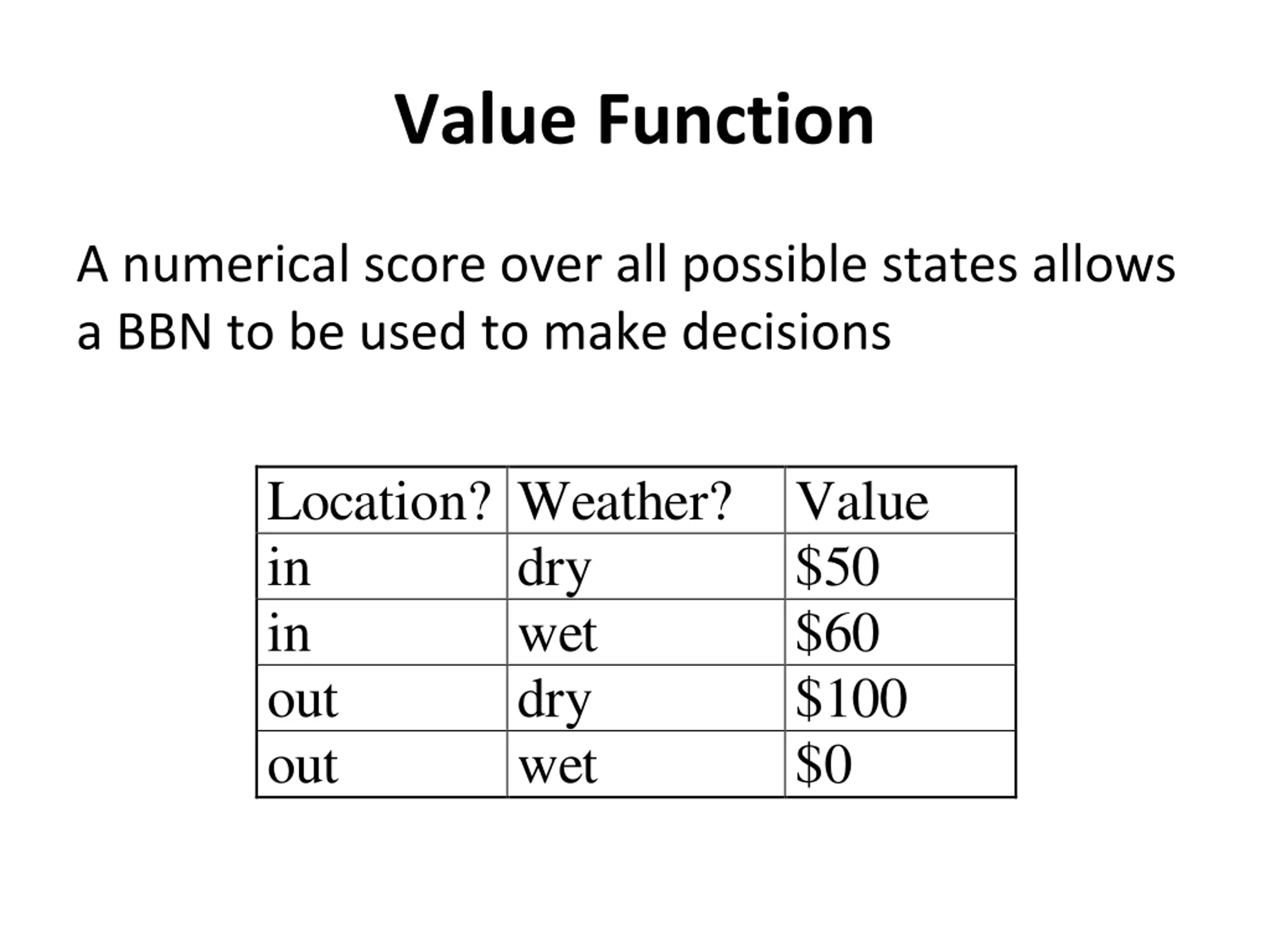 Value Function

A numerical score over all possible states allows a BBN to be used to make decisions

| Location? | Weather? | Value |
|---|---|---|
| in | dry | \$50 |
| in | wet | \$60 |
| out | dry | \$100 |
| out | wet | \$0 |